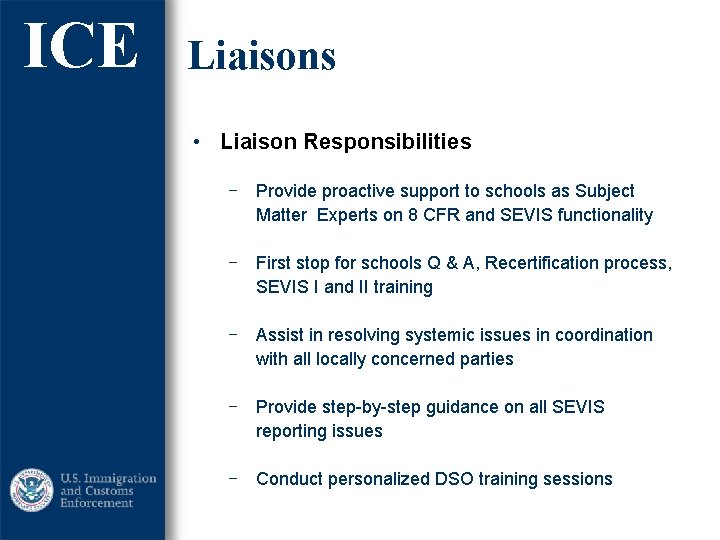 ICE

Liaisons

• Liaison Responsibilities

– Provide proactive support to schools as Subject Matter Experts on 8 CFR and SEVIS functionality

– First stop for schools Q & A, Recertification process, SEVIS I and II training

– Assist in resolving systemic issues in coordination with all locally concerned parties

– Provide step-by-step guidance on all SEVIS reporting issues

– Conduct personalized DSO training sessions

U.S. Immigration and Customs Enforcement